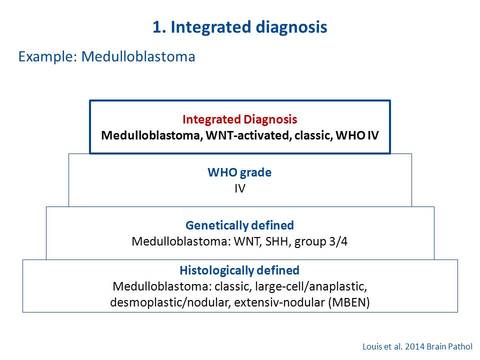 1. Integrated diagnosis

Example: Medulloblastoma

Integrated Diagnosis
Medulloblastoma, WNT-activated, classic, WHO IV

WHO grade
IV

Genetically defined
Medulloblastoma: WNT, SHH, group 3/4

Histologically defined
Medulloblastoma: classic, large-cell/anaplastic, desmoplastic/nodular, extensiv-nodular (MBEN)

Louis et al. 2014 Brain Pathol